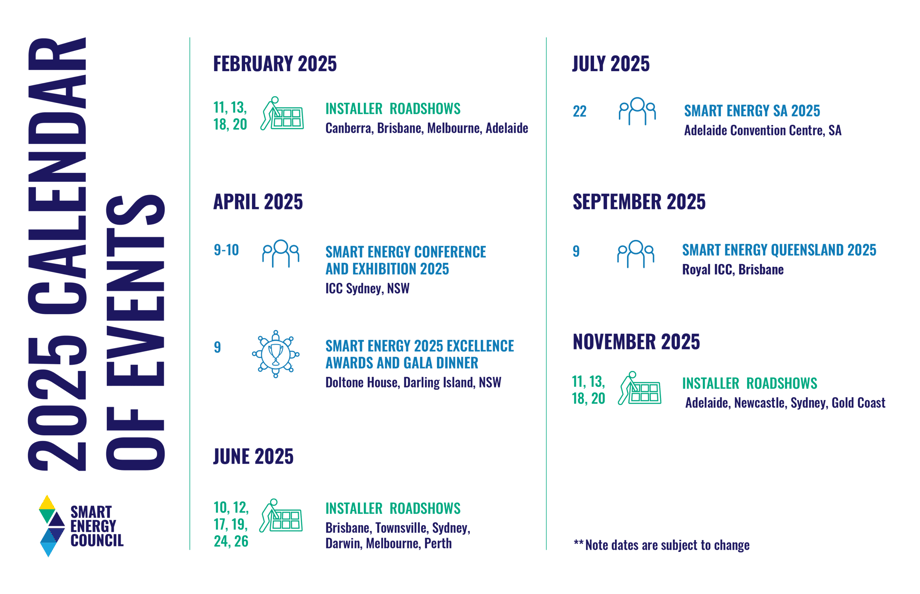 2025 CALENDAR OF EVENTS

SMART ENERGY COUNCIL

FEBRUARY 2025

11, 13, 18, 20 INSTALLER ROADSHOWS
Canberra, Brisbane, Melbourne, Adelaide

APRIL 2025

9-10 SMART ENERGY CONFERENCE AND EXHIBITION 2025
ICC Sydney, NSW

9 SMART ENERGY 2025 EXCELLENCE AWARDS AND GALA DINNER
Doltone House, Darling Island, NSW

JUNE 2025

10, 12, 17, 19, 24, 26 INSTALLER ROADSHOWS
Brisbane, Townsville, Sydney, Darwin, Melbourne, Perth

JULY 2025

22 SMART ENERGY SA 2025
Adelaide Convention Centre, SA

SEPTEMBER 2025

9 SMART ENERGY QUEENSLAND 2025
Royal ICC, Brisbane

NOVEMBER 2025

11, 13, 18, 20 INSTALLER ROADSHOWS
Adelaide, Newcastle, Sydney, Gold Coast

**Note dates are subject to change